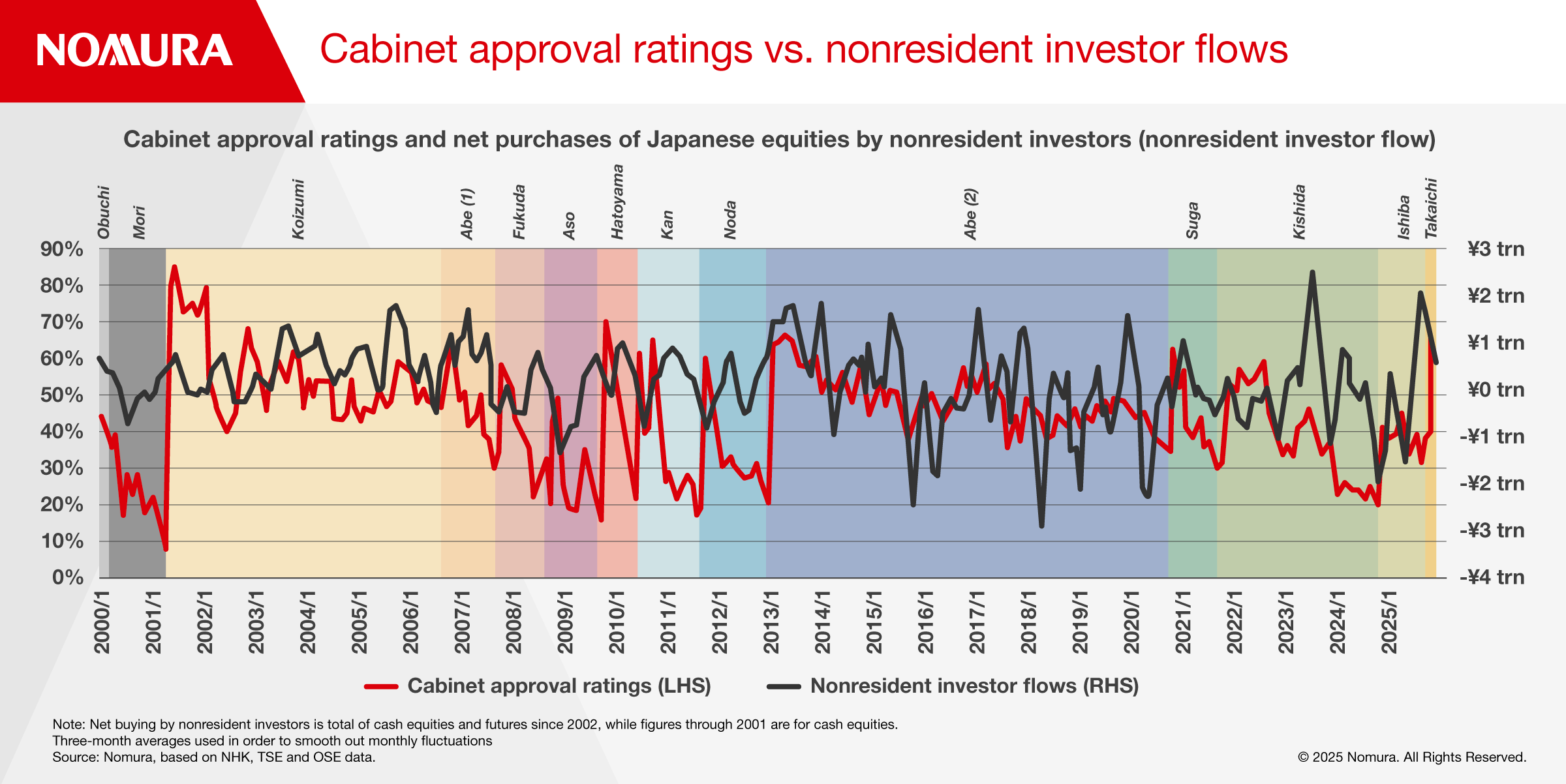 NOMURA

Cabinet approval ratings vs. nonresident investor flows

Cabinet approval ratings and net purchases of Japanese equities by nonresident investors (nonresident investor flow)

Obuchi
Mori
Koizumi
Abe (1)
Fukuda
Aso
Hatoyama
Kan
Noda
Abe (2)
Suga
Kishida
Ishiba
Takaichi

90%
80%
70%
60%
50%
40%
30%
20%
10%
0%

¥3 trn
¥2 trn
¥1 trn
¥0 trn
-¥1 trn
-¥2 trn
-¥3 trn
-¥4 trn

2000/1
2001/1
2002/1
2003/1
2004/1
2005/1
2006/1
2007/1
2008/1
2009/1
2010/1
2011/1
2012/1
2013/1
2014/1
2015/1
2016/1
2017/1
2018/1
2019/1
2020/1
2021/1
2022/1
2023/1
2024/1
2025/1

Cabinet approval ratings (LHS)
Nonresident investor flows (RHS)

Note: Net buying by nonresident investors is total of cash equities and futures since 2002, while figures through 2001 are for cash equities.
Three-month averages used in order to smooth out monthly fluctuations
Source: Nomura, based on NHK, TSE and OSE data.

© 2025 Nomura. All Rights Reserved.